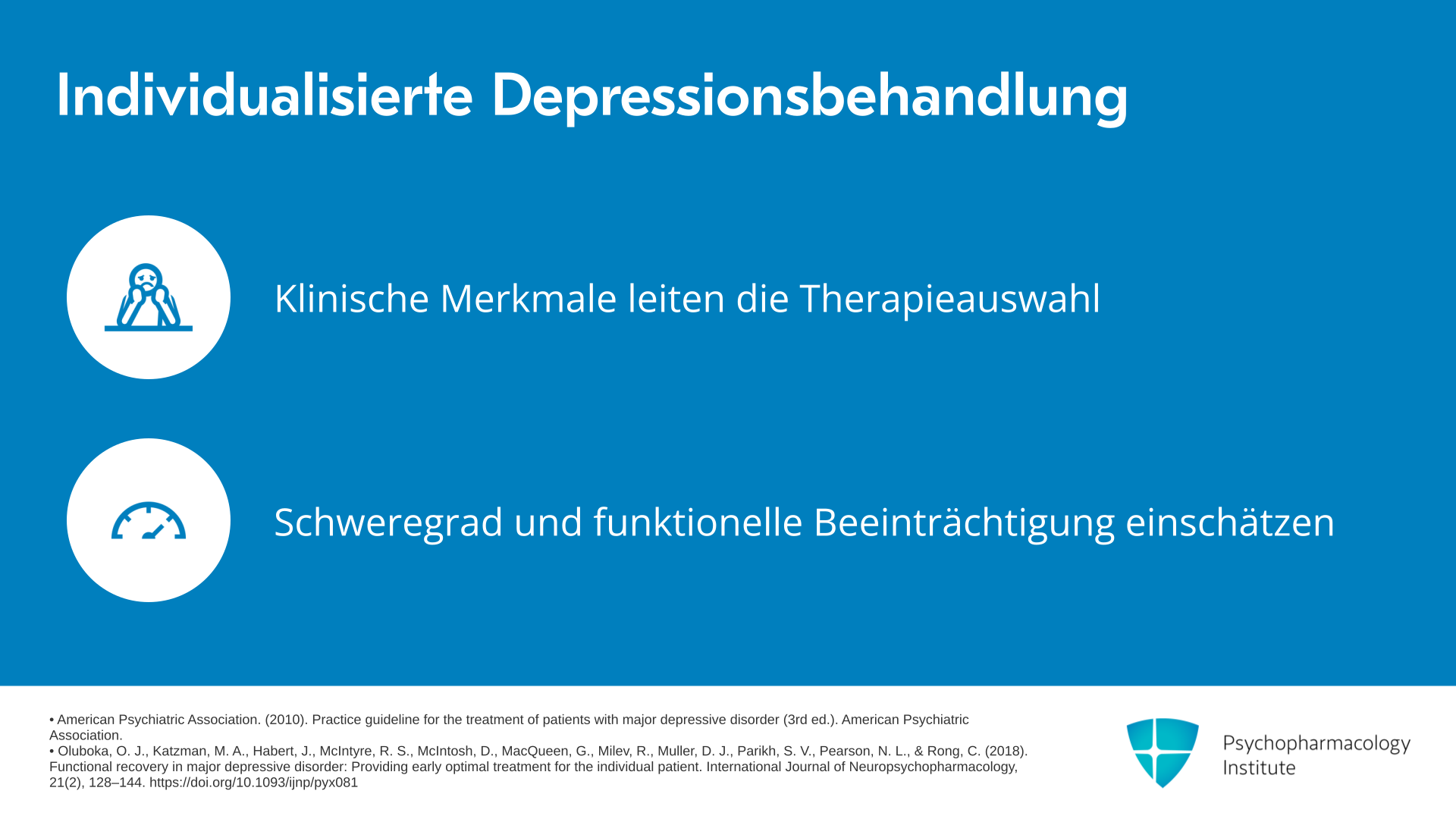 Individualisierte Depressionsbehandlung

Klinische Merkmale leiten die Therapieauswahl

Schweregrad und funktionelle Beeinträchtigung einschätzen

• American Psychiatric Association. (2010). Practice guideline for the treatment of patients with major depressive disorder (3rd ed.). American Psychiatric Association.
• Oluboka, O. J., Katzman, M. A., Habert, J., McIntyre, R. S., McIntosh, D., MacQueen, G., Milev, R., Muller, D. J., Parikh, S. V., Pearson, N. L., & Rong, C. (2018). Functional recovery in major depressive disorder: Providing early optimal treatment for the individual patient. International Journal of Neuropsychopharmacology, 21(2), 128–144. https://doi.org/10.1093/ijnp/pyx081

Psychopharmacology Institute